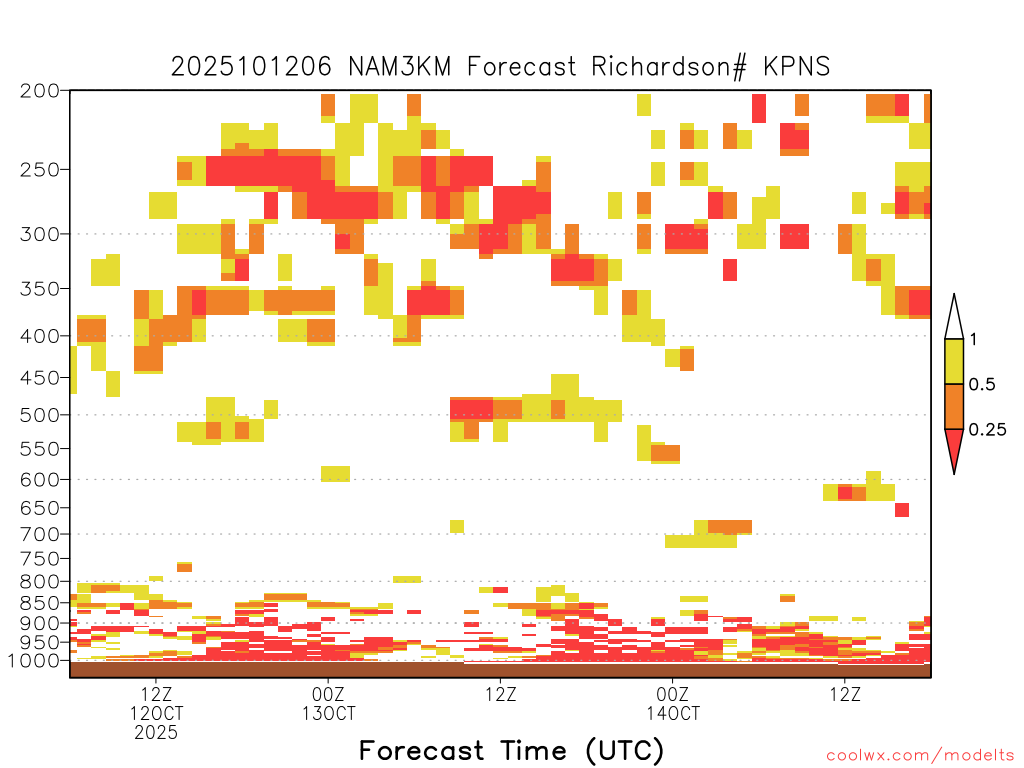 2025101206 NAM3KM Forecast Richardson# KPNS

200
250
300
350
400
450
500
550
600
650
700
750
800
850
900
950
1000

1
0.5
0.25

12Z
12OCT
2025

00Z
13OCT

12Z

00Z
14OCT

12Z

Forecast Time (UTC)

coolwx.com/modelts